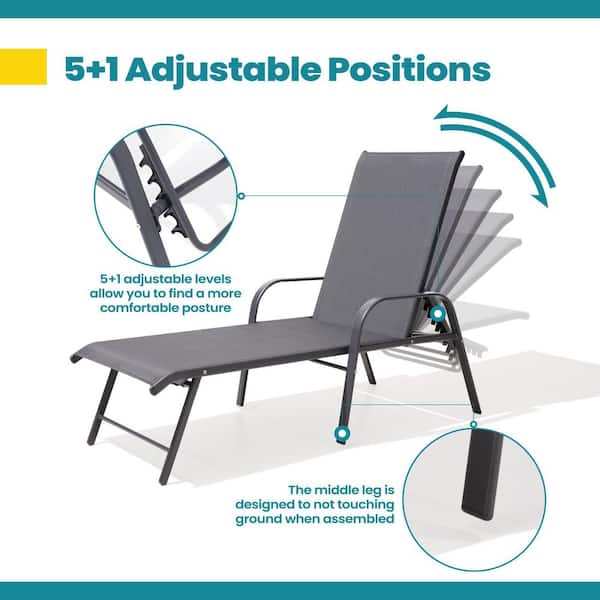 5+1 Adjustable Positions

5+1 adjustable levels allow you to find a more comfortable posture

The middle leg is designed to not touching ground when assembled